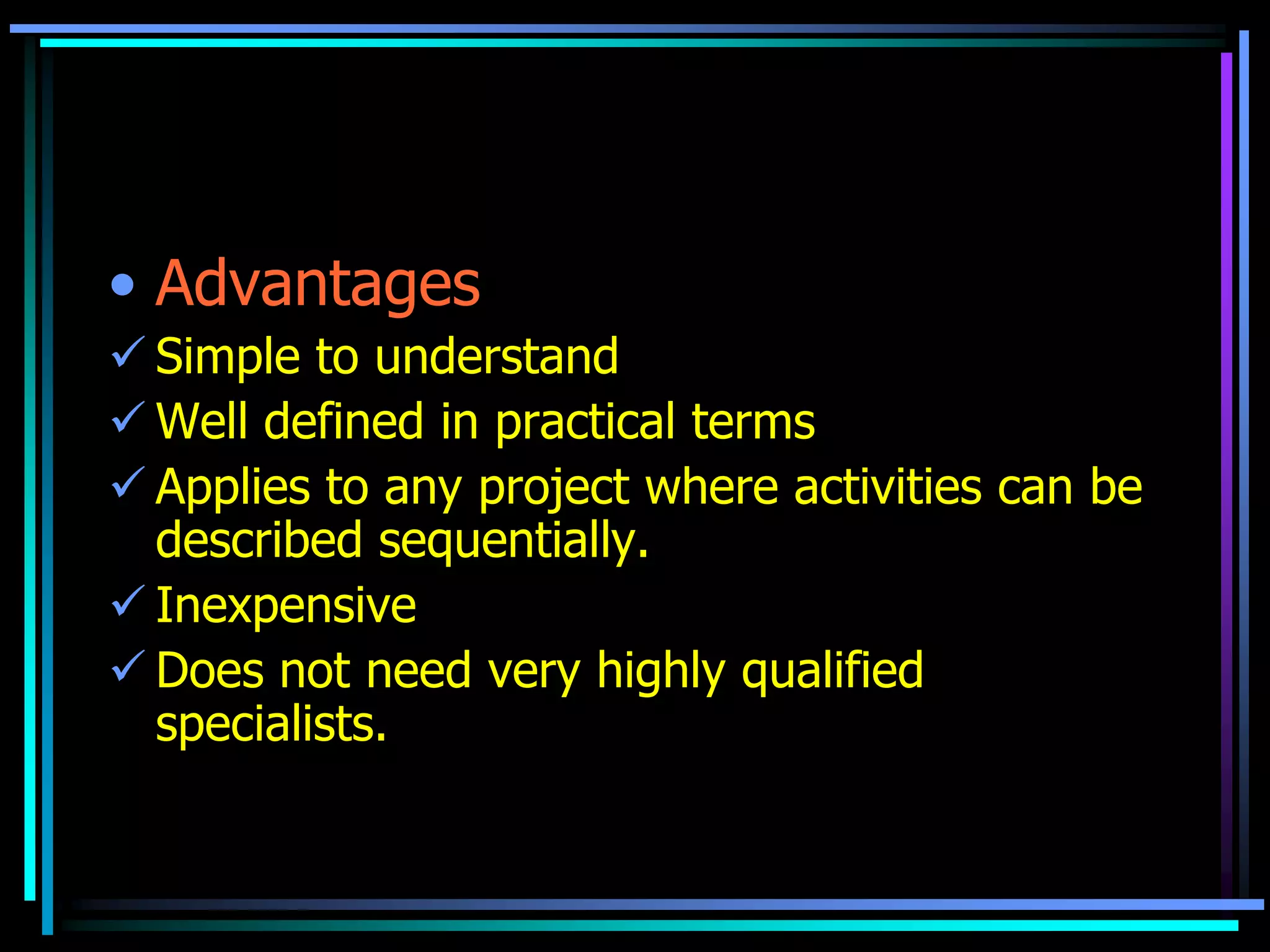 • Advantages

✓ Simple to understand

✓ Well defined in practical terms

✓ Applies to any project where activities can be described sequentially.

✓ Inexpensive

✓ Does not need very highly qualified specialists.